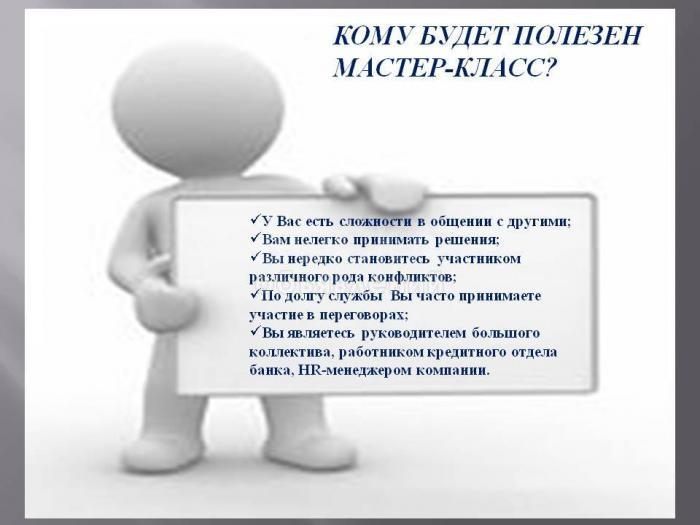 КОМУ БУДЕТ ПОЛЕЗЕН МАСТЕР-КЛАСС?

✓У Вас есть сложности в общении с другими;
✓Вам нелегко принимать решения;
✓Вы нередко становитесь участником различного рода конфликтов;
✓По долгу службы Вы часто принимаете участие в переговорах;
✓Вы являетесь руководителем большого коллектива, работником кредитного отдела банка, HR-менеджером компании.